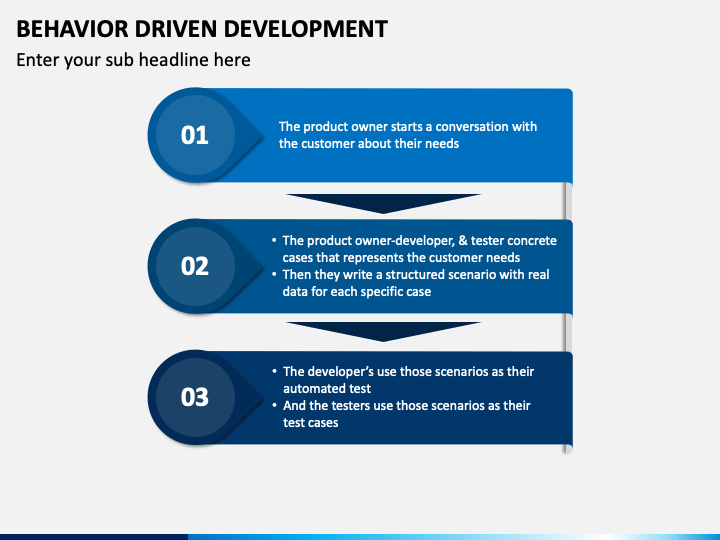 BEHAVIOR DRIVEN DEVELOPMENT

Enter your sub headline here

01

The product owner starts a conversation with the customer about their needs

02

• The product owner-developer, & tester concrete cases that represents the customer needs
• Then they write a structured scenario with real data for each specific case

03

• The developer's use those scenarios as their automated test
• And the testers use those scenarios as their test cases